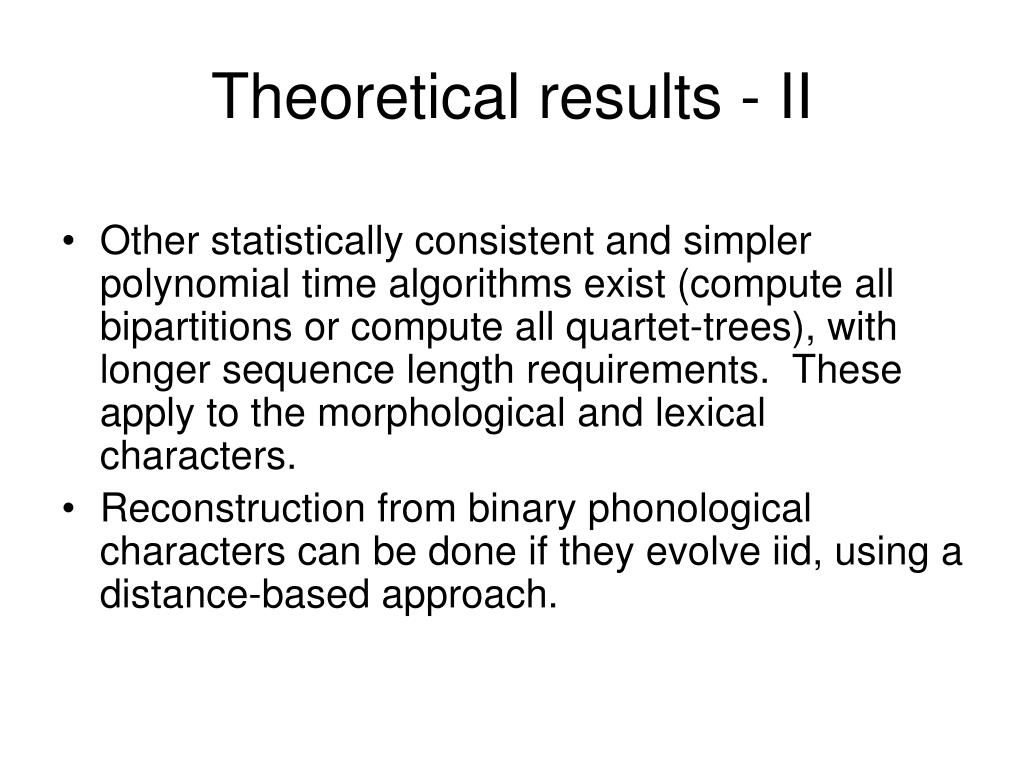 Theoretical results - II

• Other statistically consistent and simpler polynomial time algorithms exist (compute all bipartitions or compute all quartet-trees), with longer sequence length requirements. These apply to the morphological and lexical characters.
• Reconstruction from binary phonological characters can be done if they evolve iid, using a distance-based approach.